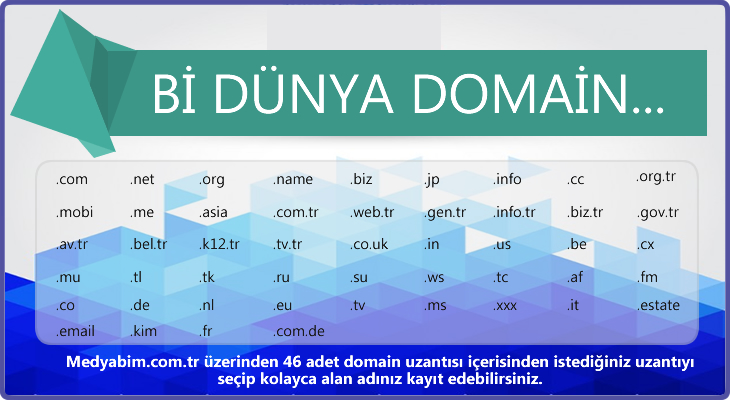 Bİ DÜNYA DOMAİN...

| .com | .net | .org | .name | .biz | .jp | .info | .cc | .org.tr |
|---|---|---|---|---|---|---|---|---|
| .mobi | .me | .asia | .com.tr | .web.tr | .gen.tr | .info.tr | .biz.tr | .gov.tr |
| .av.tr | .bel.tr | .k12.tr | .tv.tr | .co.uk | .in | .us | .be | .cx |
| .mu | .tl | .tk | .ru | .su | .ws | .tc | .af | .fm |
| .co | .de | .nl | .eu | .tv | .ms | .xxx | .it | .estate |
| .email | .kim | .fr | .com.de | | | | | |

Medyabim.com.tr üzerinden 46 adet domain uzantısı içerisinden istediğiniz uzantıyı seçip kolayca alan adınız kayıt edebilirsiniz.